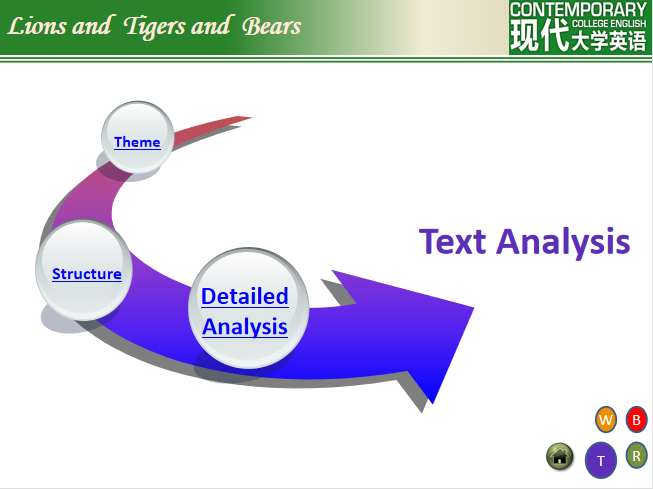 Lions and Tigers and Bears

CONTEMPORARY
COLLEGE ENGLISH
现代大学英语

Theme

Structure

Detailed Analysis

Text Analysis

W B

T R